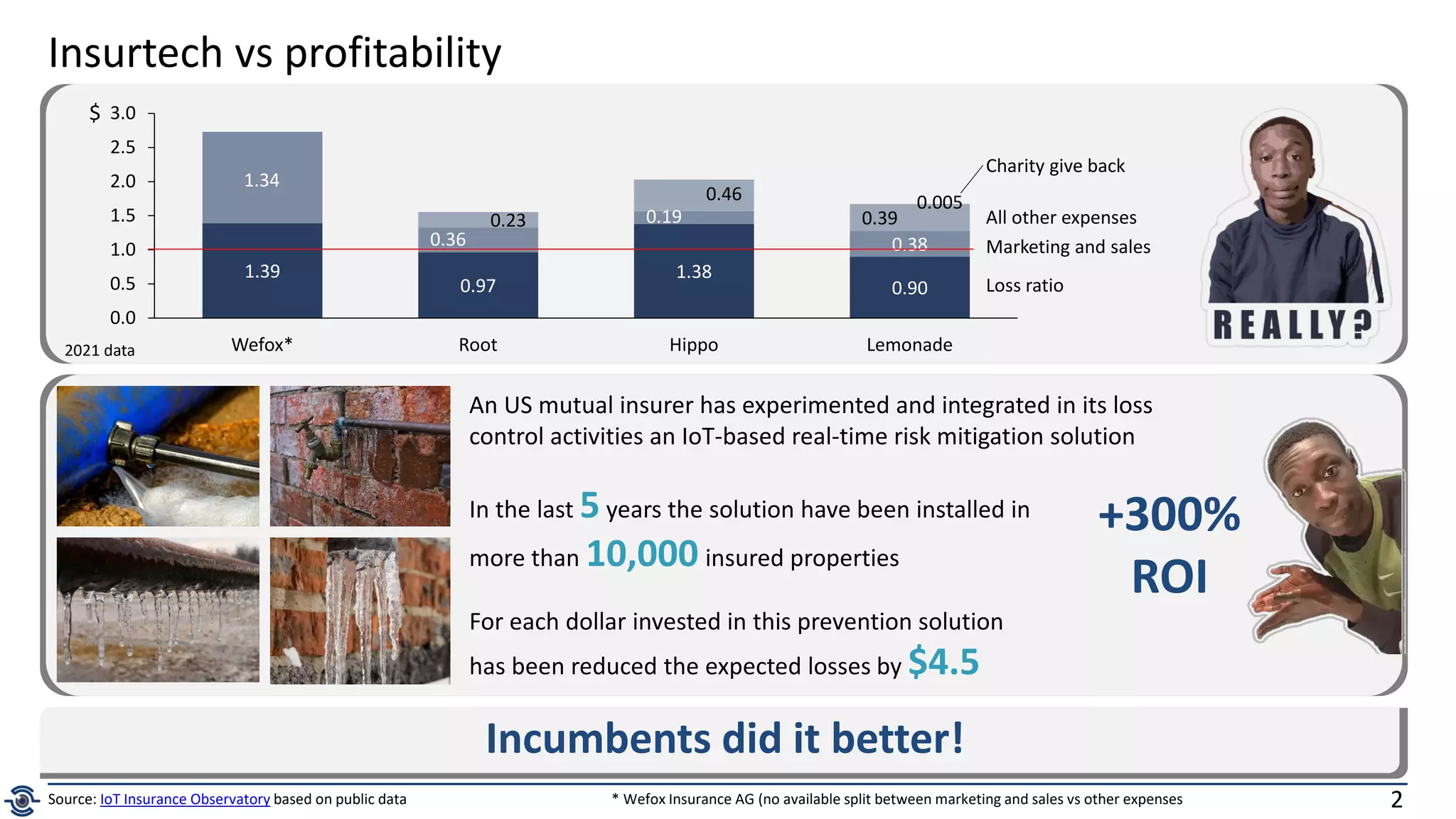 Insurtech vs profitability

$ 3.0
2.5
2.0
1.5
1.0
0.5
0.0

2021 data

1.34
1.39
Wefox*

0.23
0.36
0.97
Root

0.46
0.19
1.38
Hippo

0.005
0.39
0.38
0.90
Lemonade

Charity give back
All other expenses
Marketing and sales
Loss ratio

REALLY?

An US mutual insurer has experimented and integrated in its loss control activities an IoT-based real-time risk mitigation solution

In the last 5 years the solution have been installed in more than 10,000 insured properties

For each dollar invested in this prevention solution has been reduced the expected losses by $4.5

+300% ROI

Incumbents did it better!

Source: IoT Insurance Observatory based on public data

* Wefox Insurance AG (no available split between marketing and sales vs other expenses

2